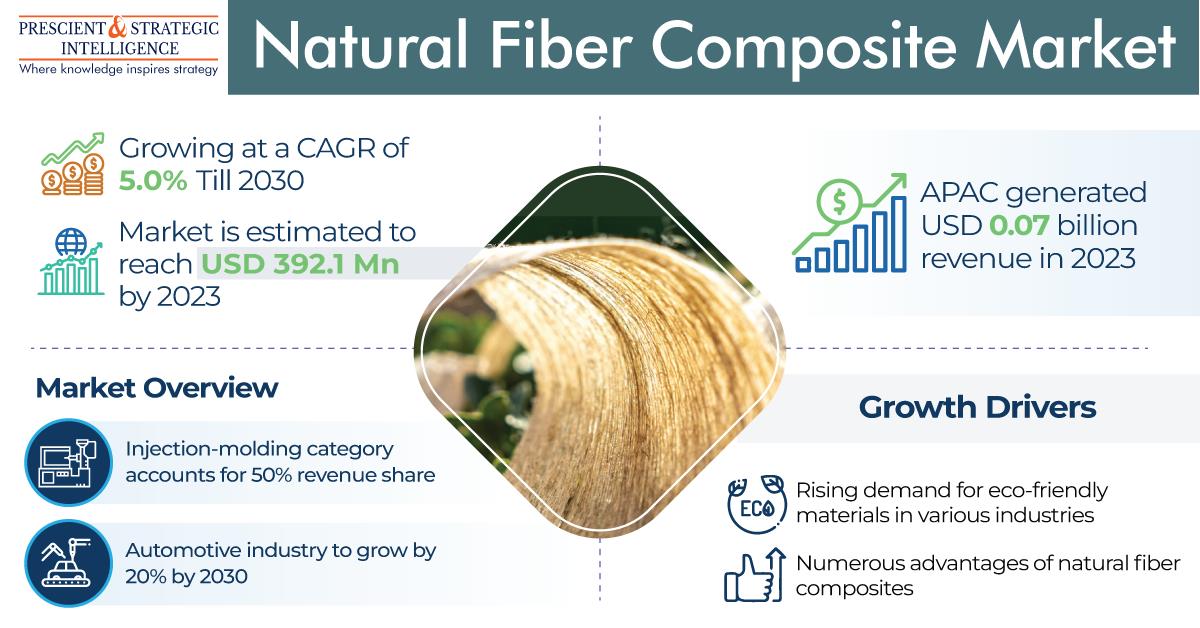 PRESCIENT & STRATEGIC INTELLIGENCE
Where knowledge inspires strategy

Natural Fiber Composite Market

Growing at a CAGR of 5.0% Till 2030

Market is estimated to reach USD 392.1 Mn by 2023

APAC generated USD 0.07 billion revenue in 2023

Market Overview

Injection-molding category accounts for 50% revenue share

Automotive industry to grow by 20% by 2030

Growth Drivers

ECO

Rising demand for eco-friendly materials in various industries

Numerous advantages of natural fiber composites